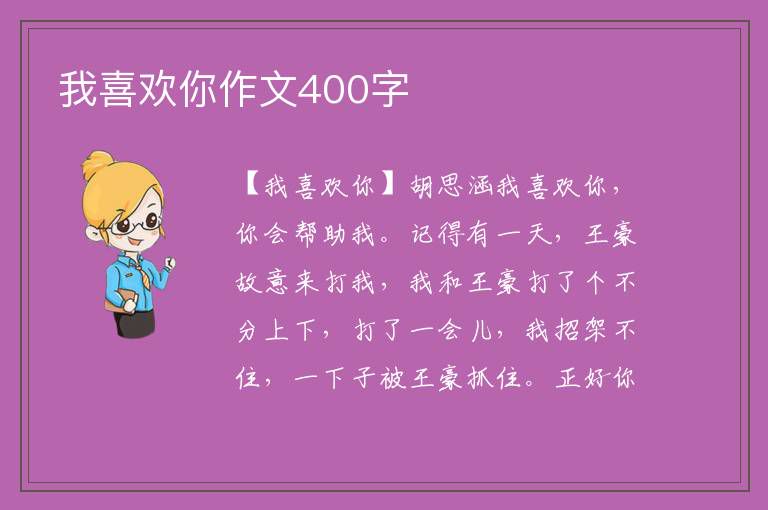 我喜欢你作文400字

【我喜欢你】胡思涵我喜欢你，你会帮助我。记得有一天，王豪故意来打我，我和王豪打了个不分上下，打了一会儿，我招架不住，一下子被王豪抓住。正好你